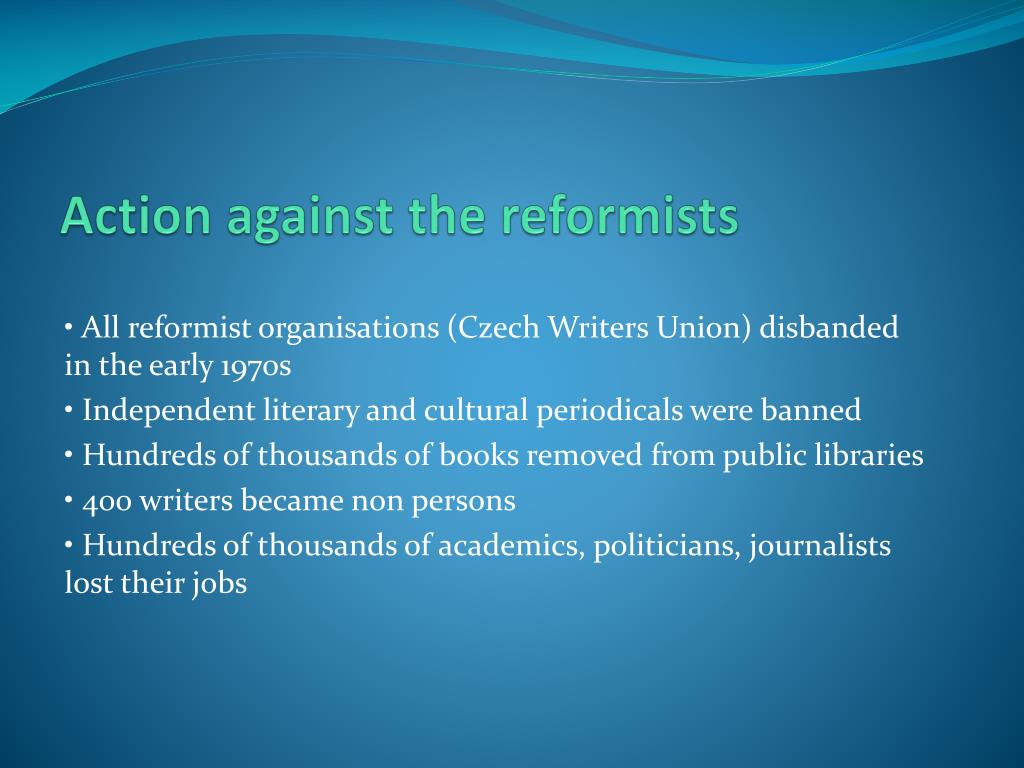 Action against the reformists

• All reformist organisations (Czech Writers Union) disbanded in the early 1970s

• Independent literary and cultural periodicals were banned

• Hundreds of thousands of books removed from public libraries

• 400 writers became non persons

• Hundreds of thousands of academics, politicians, journalists lost their jobs